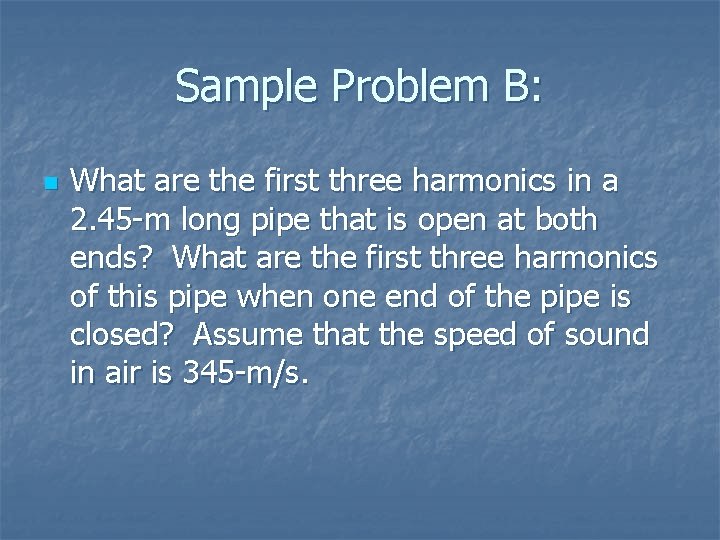 Sample Problem B:

What are the first three harmonics in a 2.45-m long pipe that is open at both ends? What are the first three harmonics of this pipe when one end of the pipe is closed? Assume that the speed of sound in air is 345-m/s.